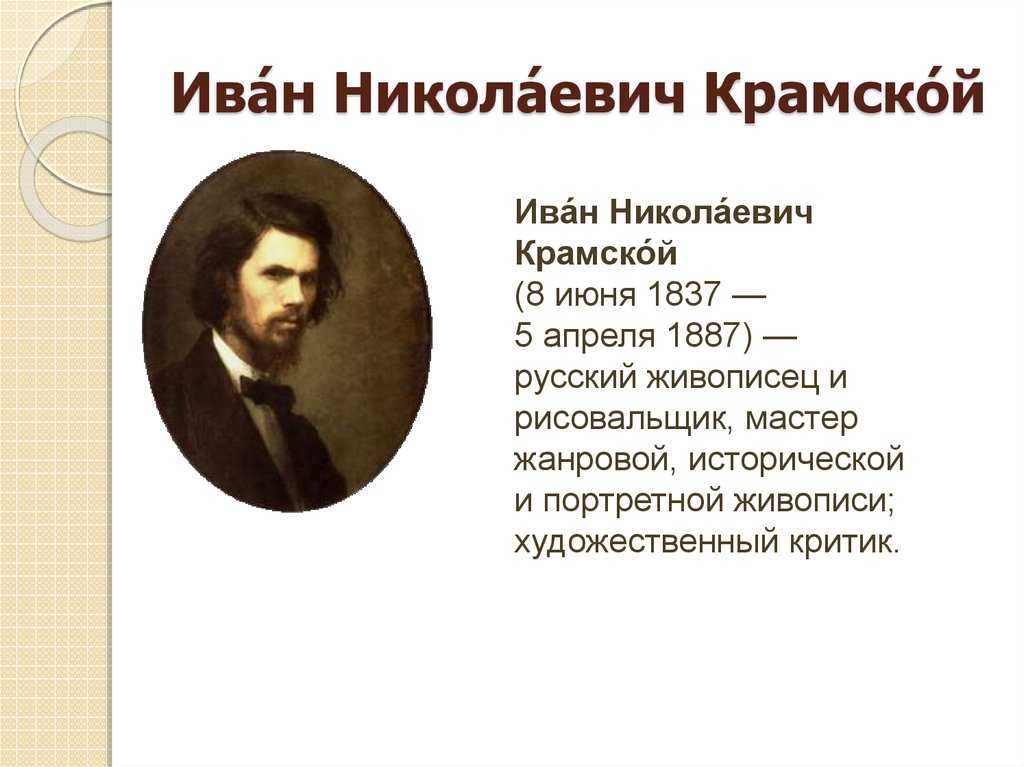 Ива́н Никола́евич Крамско́й

Ива́н Никола́евич Крамско́й (8 июня 1837 — 5 апреля 1887) — русский живописец и рисовальщик, мастер жанровой, исторической и портретной живописи; художественный критик.